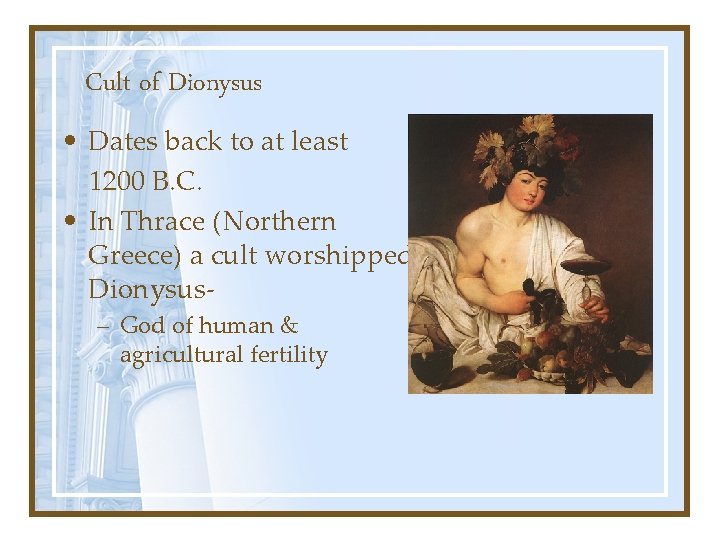 Cult of Dionysus

• Dates back to at least 1200 B.C.

• In Thrace (Northern Greece) a cult worshipped Dionysus-

– God of human & agricultural fertility